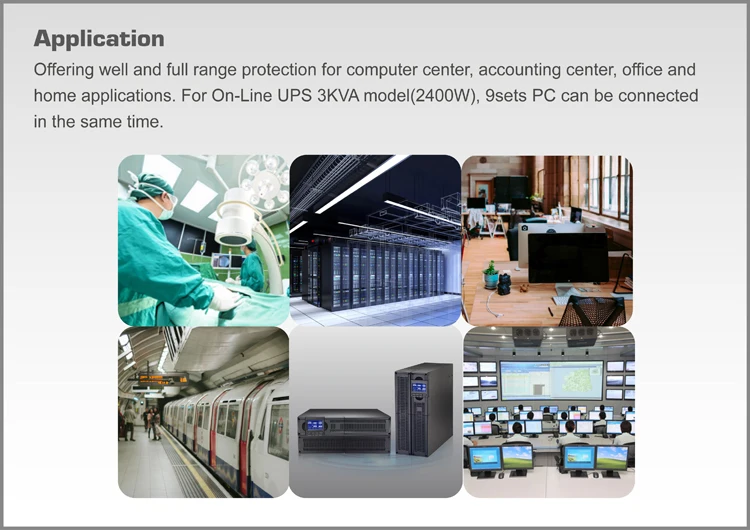 Application

Offering well and full range protection for computer center, accounting center, office and home applications. For On-Line UPS 3KVA model(2400W), 9sets PC can be connected in the same time.